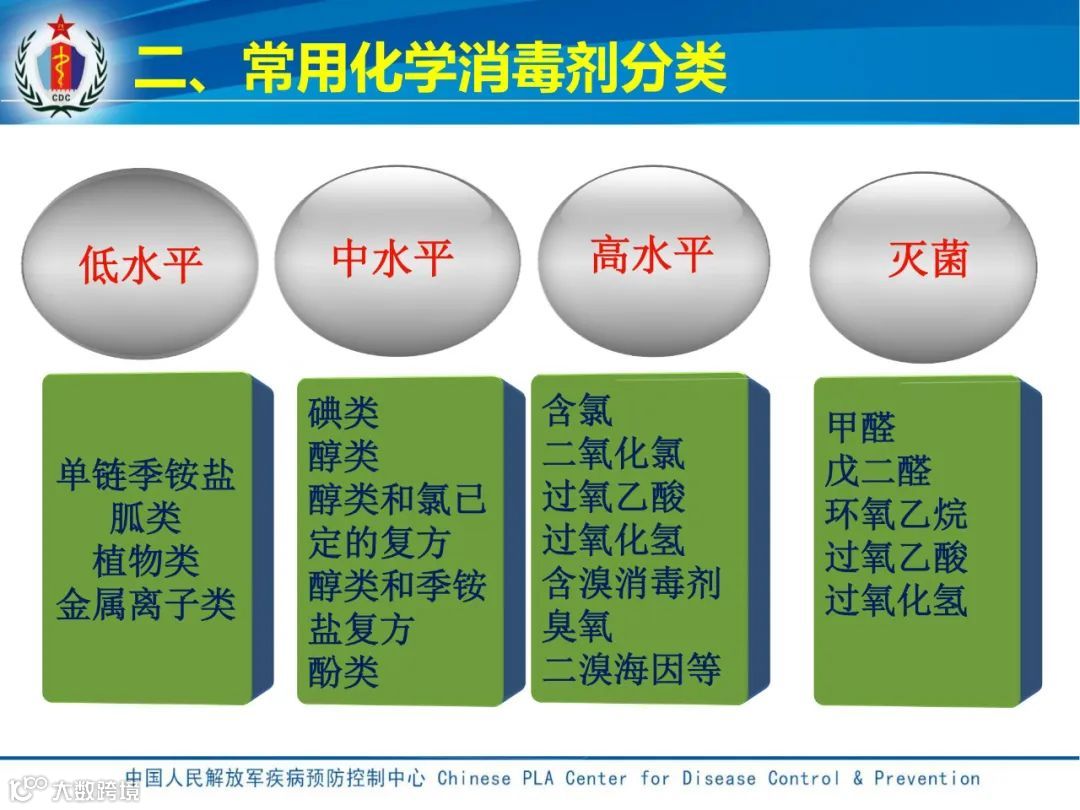 CDC

二、常用化学消毒剂分类

低水平

中水平

高水平

灭菌

单链季铵盐
胍类
植物类
金属离子类

碘类
醇类
醇类和氯已定的复方
醇类和季铵盐复方
酚类

含氯
二氧化氯
过氧乙酸
过氧化氢
含溴消毒剂
臭氧
二溴海因等

甲醛
戊二醛
环氧乙烷
过氧乙酸
过氧化氢

中国人民解放军疾病预防控制中心 Chinese PLA Center for Disease Control & Prevention

大数跨境